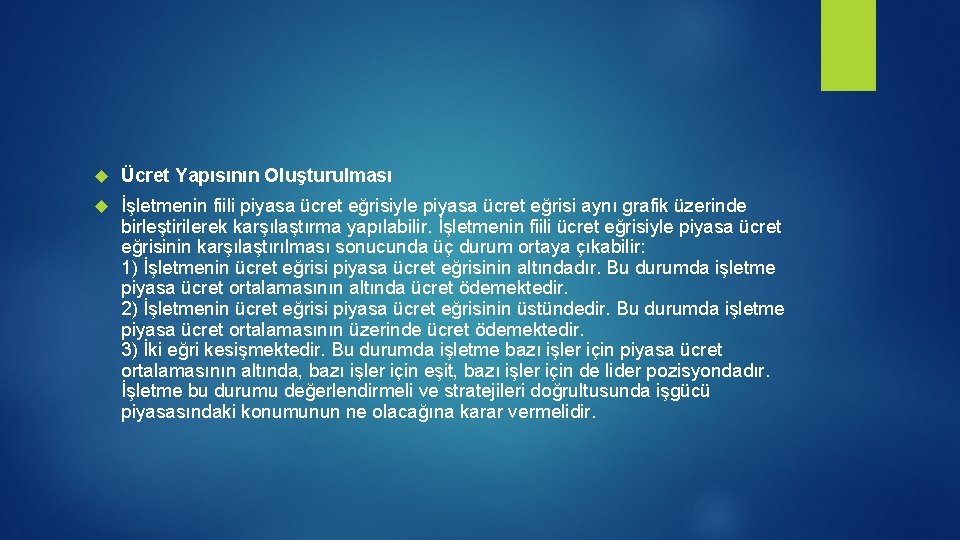 Ücret Yapısının Oluşturulması

İşletmenin fiili piyasa ücret eğrisiyle piyasa ücret eğrisi aynı grafik üzerinde birleştirilerek karşılaştırma yapılabilir. İşletmenin fiili ücret eğrisiyle piyasa ücret eğrisinin karşılaştırılması sonucunda üç durum ortaya çıkabilir:
1) İşletmenin ücret eğrisi piyasa ücret eğrisinin altındadır. Bu durumda işletme piyasa ücret ortalamasının altında ücret ödemektedir.
2) İşletmenin ücret eğrisi piyasa ücret eğrisinin üstündedir. Bu durumda işletme piyasa ücret ortalamasının üzerinde ücret ödemektedir.
3) İki eğri kesişmektedir. Bu durumda işletme bazı işler için piyasa ücret ortalamasının altında, bazı işler için eşit, bazı işler için de lider pozisyondadır. İşletme bu durumu değerlendirmeli ve stratejileri doğrultusunda işgücü piyasasındaki konumunun ne olacağına karar vermelidir.